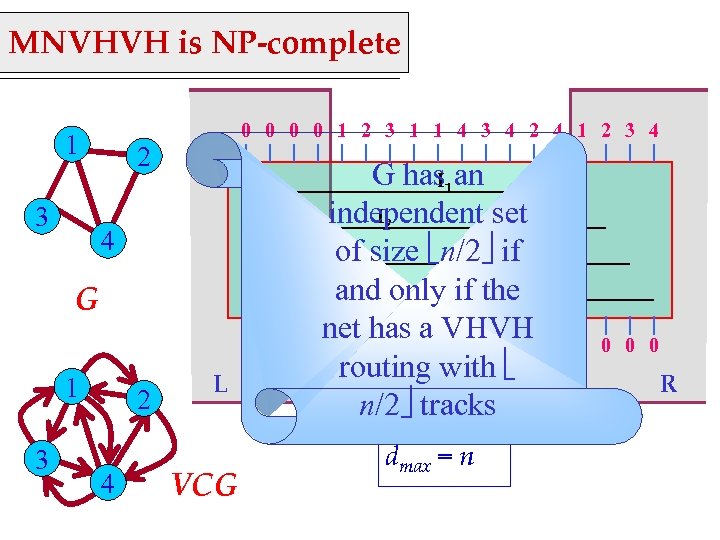 MNVHVH is NP-complete

1
2
3
4

G

1
2
3
4

VCG

0 0 0 0 1 2 3 1 1 4 3 4 2 4 1 2 3 4

G has an independent set of size $\lfloor n/2 \rfloor$ if and only if the net has a VHVH routing with $\lfloor n/2 \rfloor$ tracks

0 0 0

L

R

$d_{max} = n$